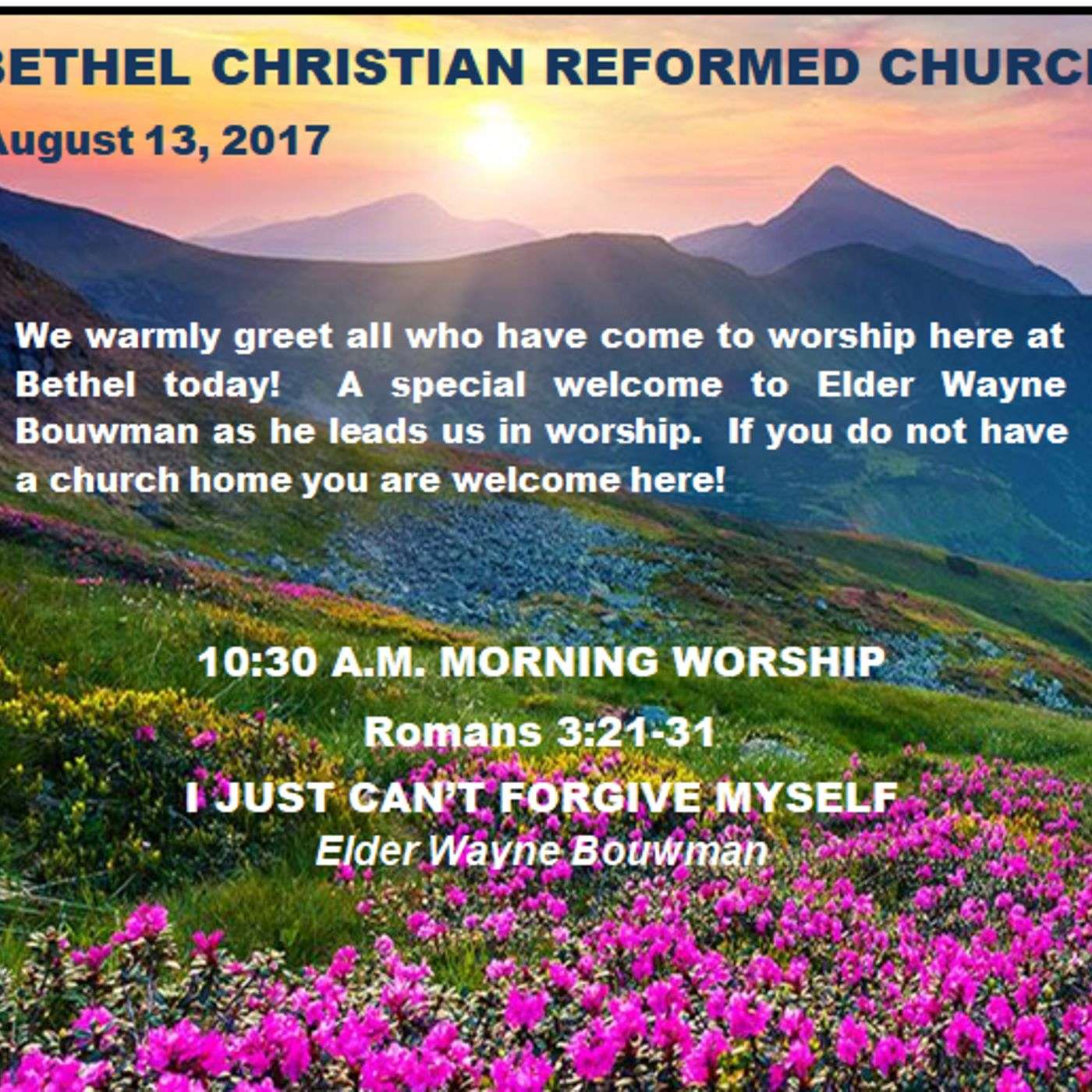 BETHEL CHRISTIAN REFORMED CHURC

August 13, 2017

We warmly greet all who have come to worship here at Bethel today! A special welcome to Elder Wayne Bouwman as he leads us in worship. If you do not have a church home you are welcome here!

10:30 A.M. MORNING WORSHIP

Romans 3:21-31

I JUST CAN'T FORGIVE MYSELF

Elder Wayne Bouwman